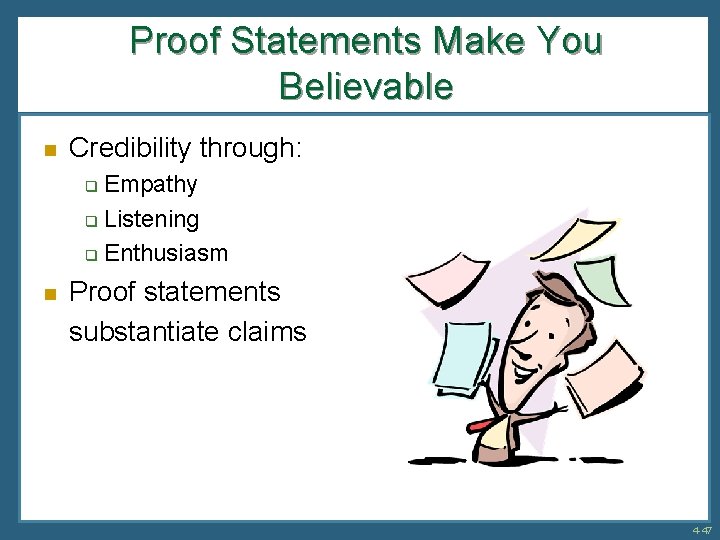 Proof Statements Make You Believable

Credibility through:

Empathy

Listening

Enthusiasm

Proof statements substantiate claims

4-47